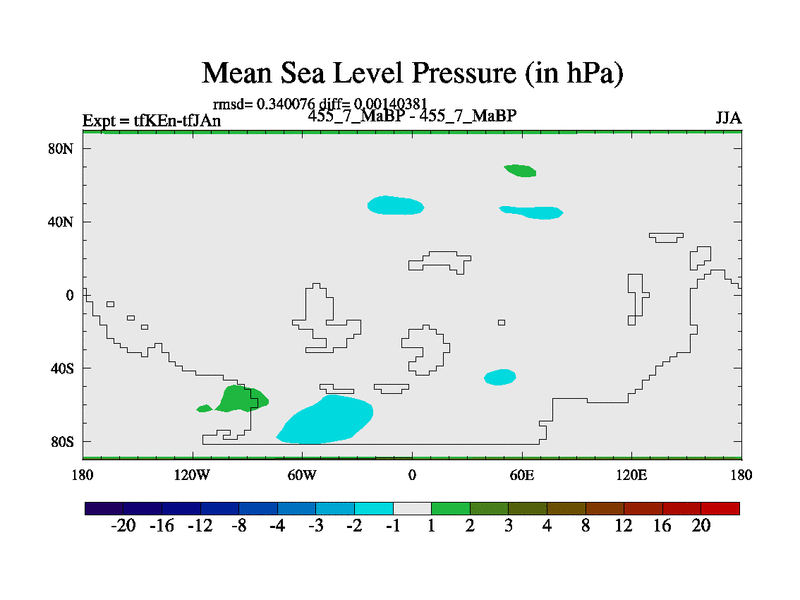 Mean Sea Level Pressure (in hPa)

rmsd= 0.340076 diff= 0.00140381

Expt = tfKEn-tfJAn

455_7_MaBP - 455_7_MaBP

JJA

80N
40N
0
40S
80S

180
120W
60W
0
60E
120E
180

-20 -16 -12 -8 -4 -3 -2 -1 1 2 3 4 8 12 16 20